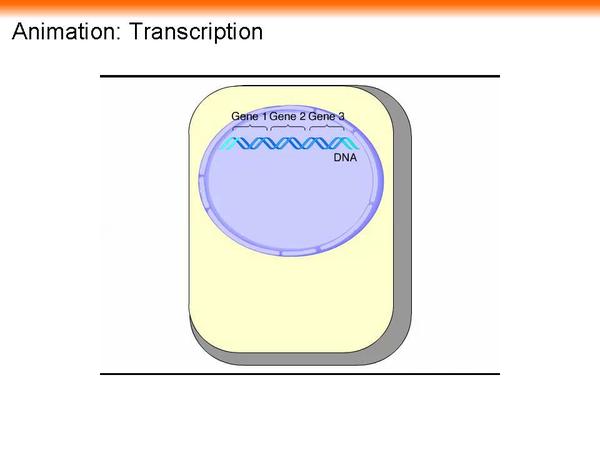 Animation: Transcription

Gene 1 Gene 2 Gene 3

DNA